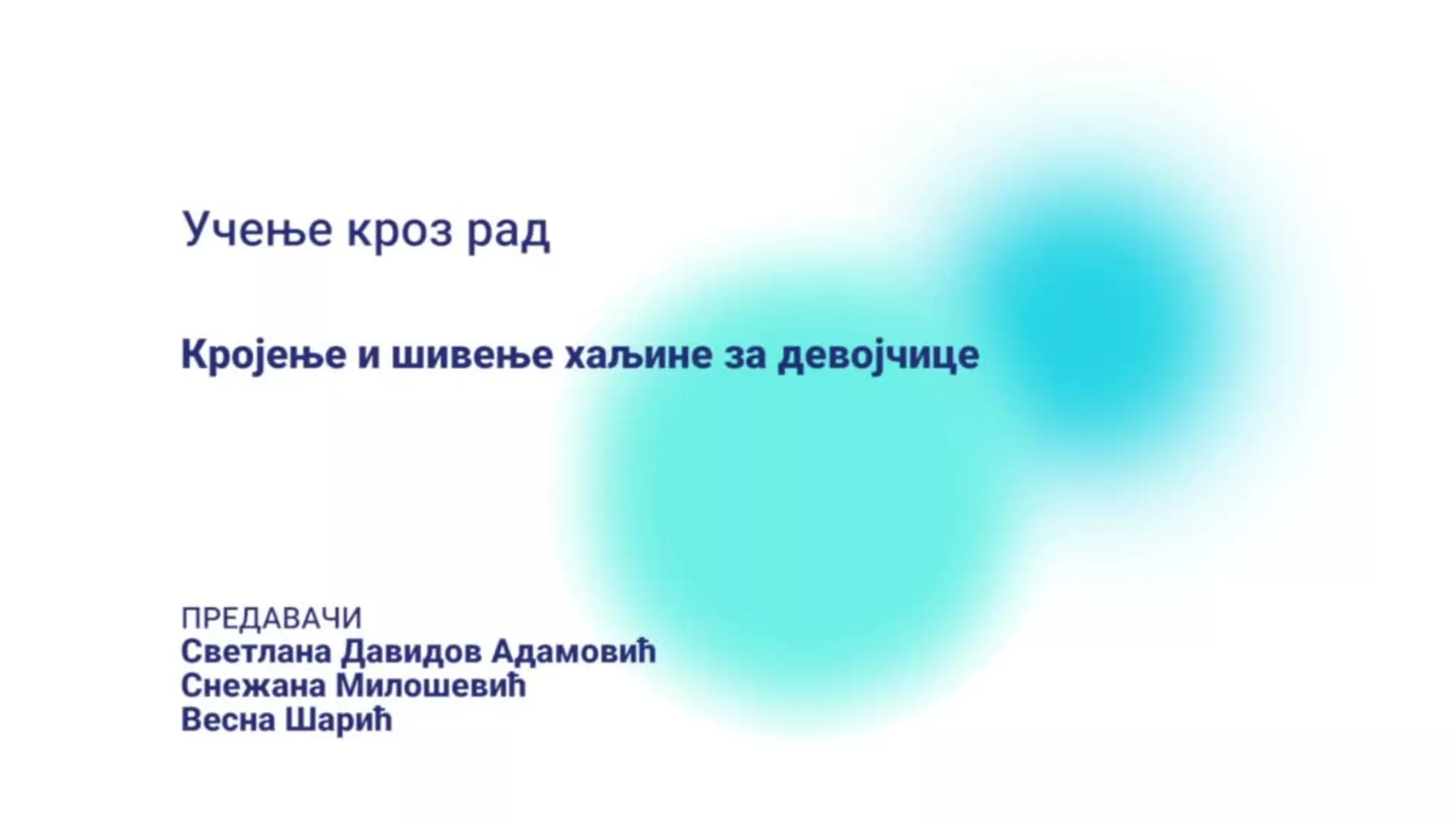 Учење кроз рад

Кројење и шивење хаљине за девојчице

ПРЕДАВАЧИ
Светлана Давидов Адамовић
Снежана Милошевић
Весна Шарић